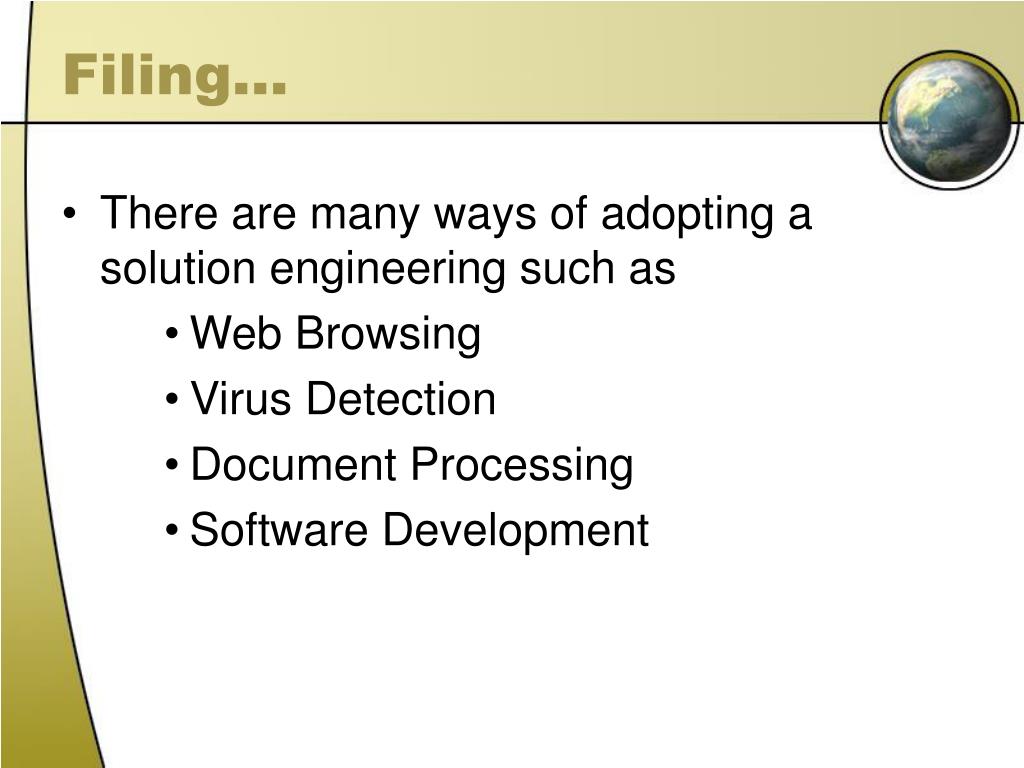 Filing…

• There are many ways of adopting a solution engineering such as

• Web Browsing
• Virus Detection
• Document Processing
• Software Development